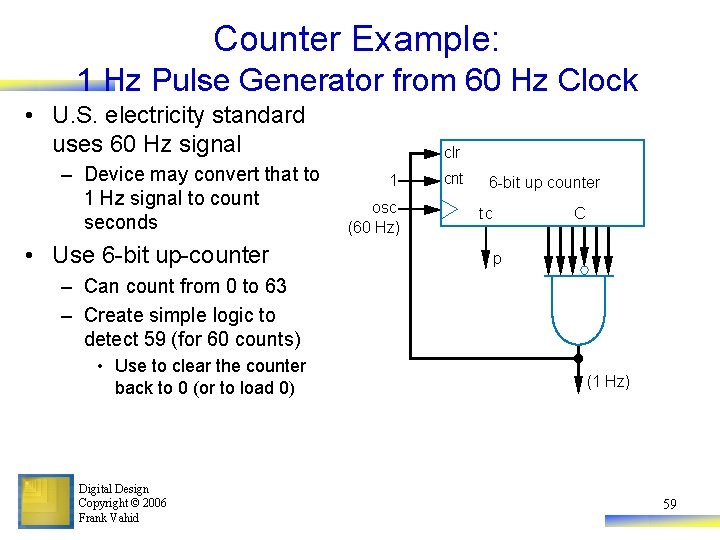 Counter Example:
1 Hz Pulse Generator from 60 Hz Clock

• U.S. electricity standard uses 60 Hz signal
– Device may convert that to 1 Hz signal to count seconds
• Use 6-bit up-counter
– Can count from 0 to 63
– Create simple logic to detect 59 (for 60 counts)
• Use to clear the counter back to 0 (or to load 0)

clr
1
cnt
6-bit up counter
osc
(60 Hz)
tc
C
p
(1 Hz)

Digital Design
Copyright © 2006
Frank Vahid

59